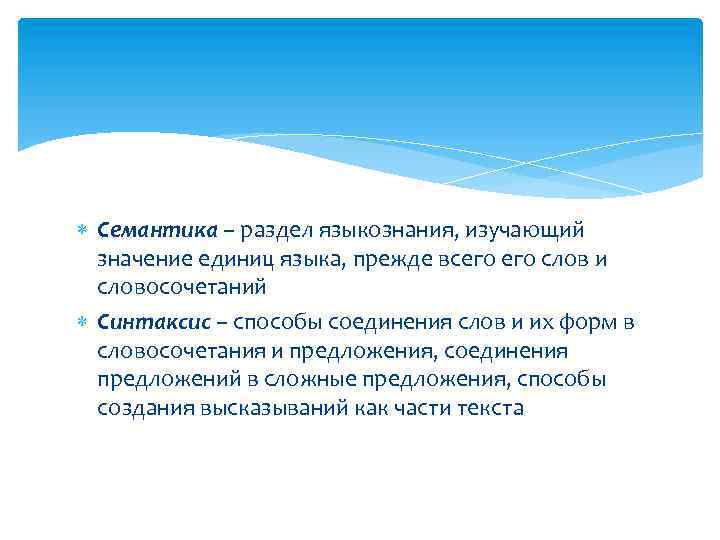 Семантика – раздел языкознания, изучающий значение единиц языка, прежде всего его слов и словосочетаний

Синтаксис – способы соединения слов и их форм в словосочетания и предложения, соединения предложений в сложные предложения, способы создания высказываний как части текста